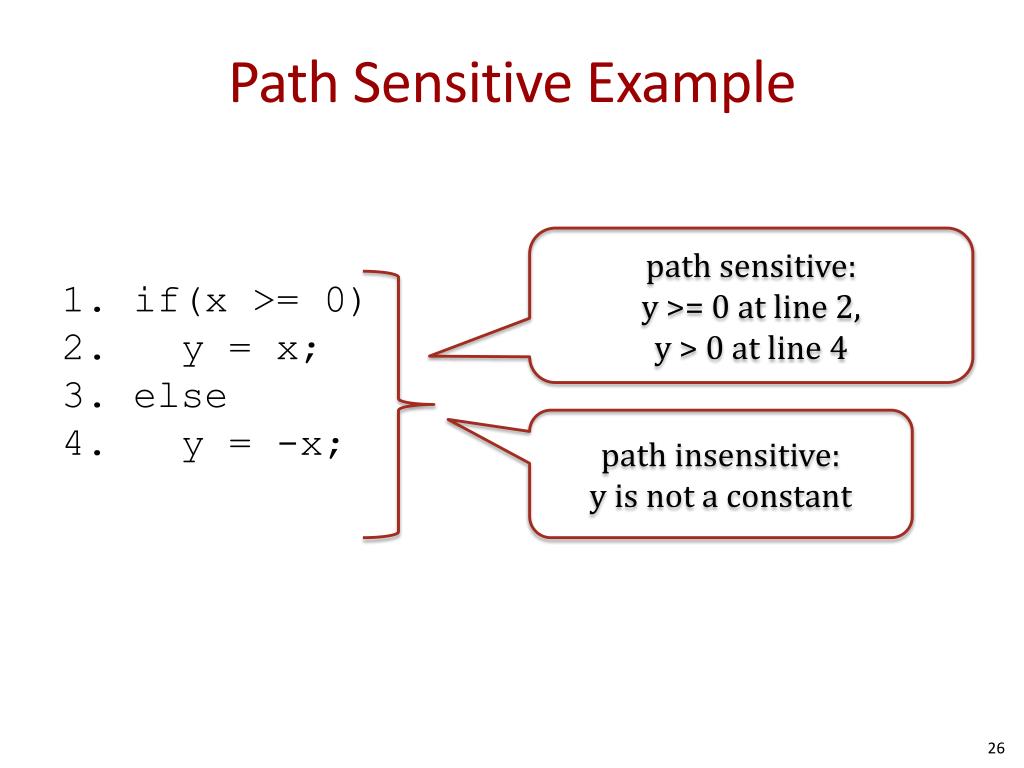 Path Sensitive Example

1. if(x >= 0)
2.   y = x;
3. else
4.   y = -x;

path sensitive:
y >= 0 at line 2,
y > 0 at line 4

path insensitive:
y is not a constant

26